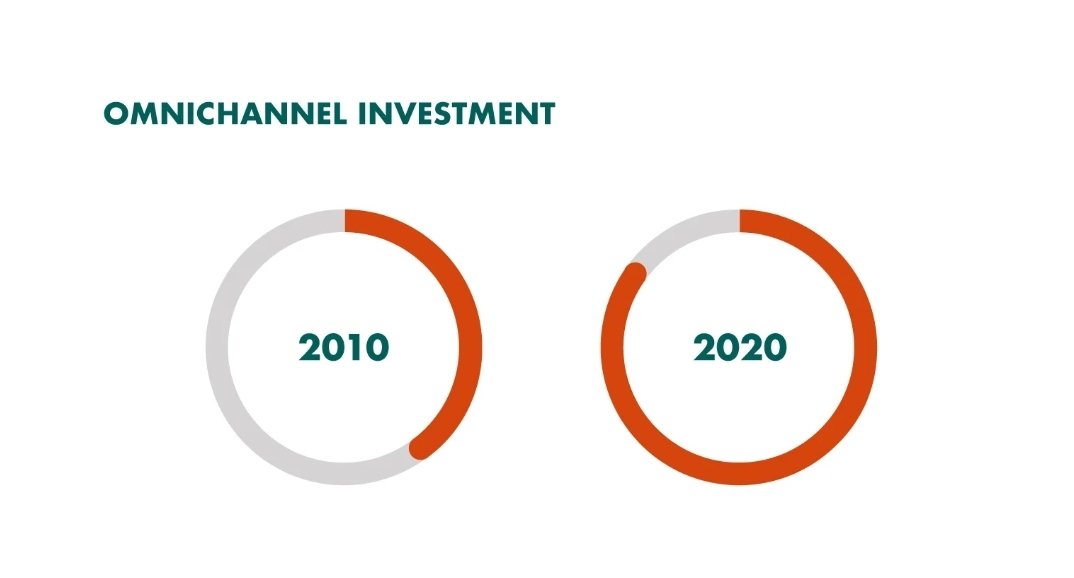 OMNICHANNEL INVESTMENT

2010

2020